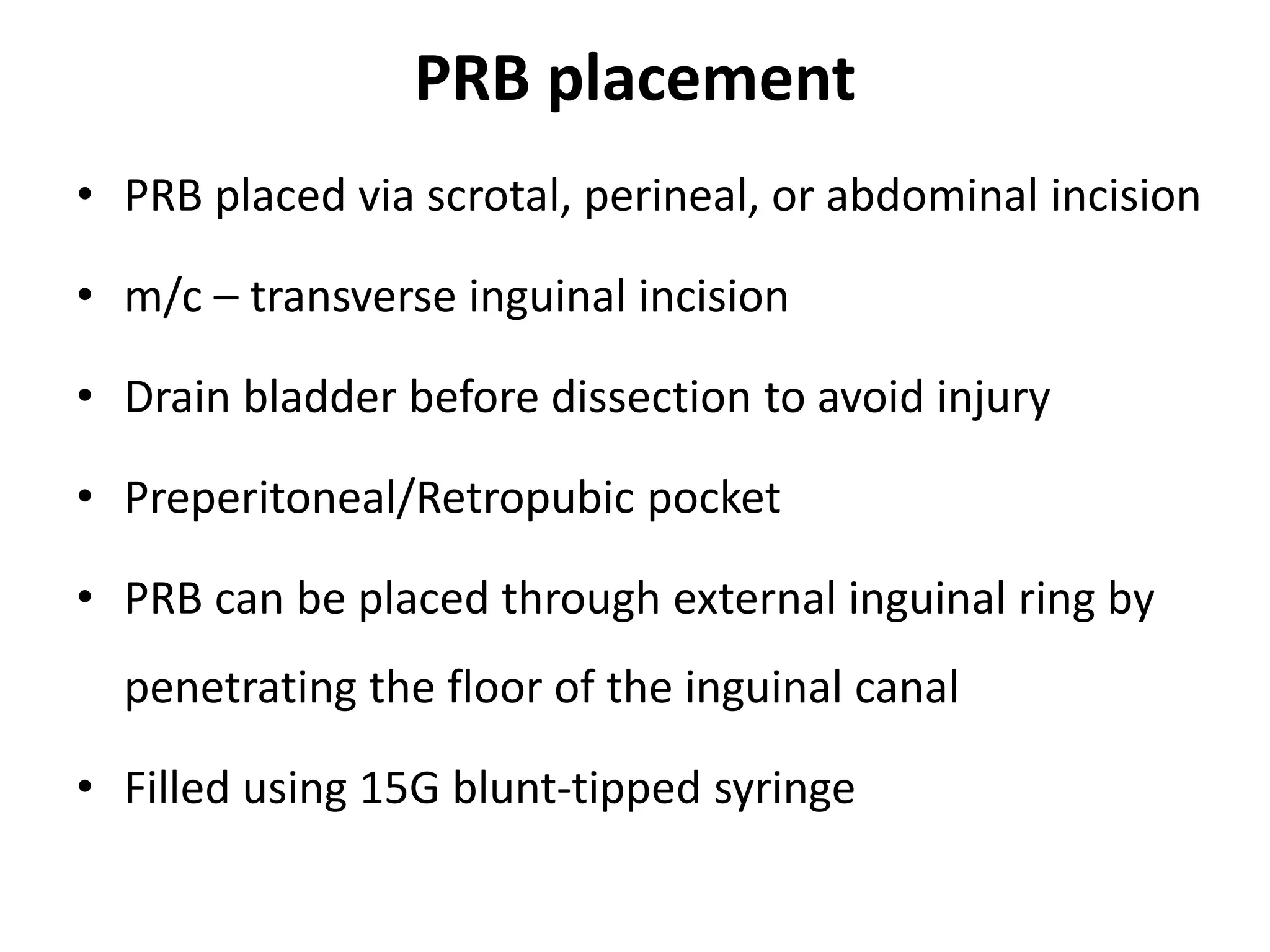 PRB placement

• PRB placed via scrotal, perineal, or abdominal incision

• m/c – transverse inguinal incision

• Drain bladder before dissection to avoid injury

• Preperitoneal/Retropubic pocket

• PRB can be placed through external inguinal ring by penetrating the floor of the inguinal canal

• Filled using 15G blunt-tipped syringe